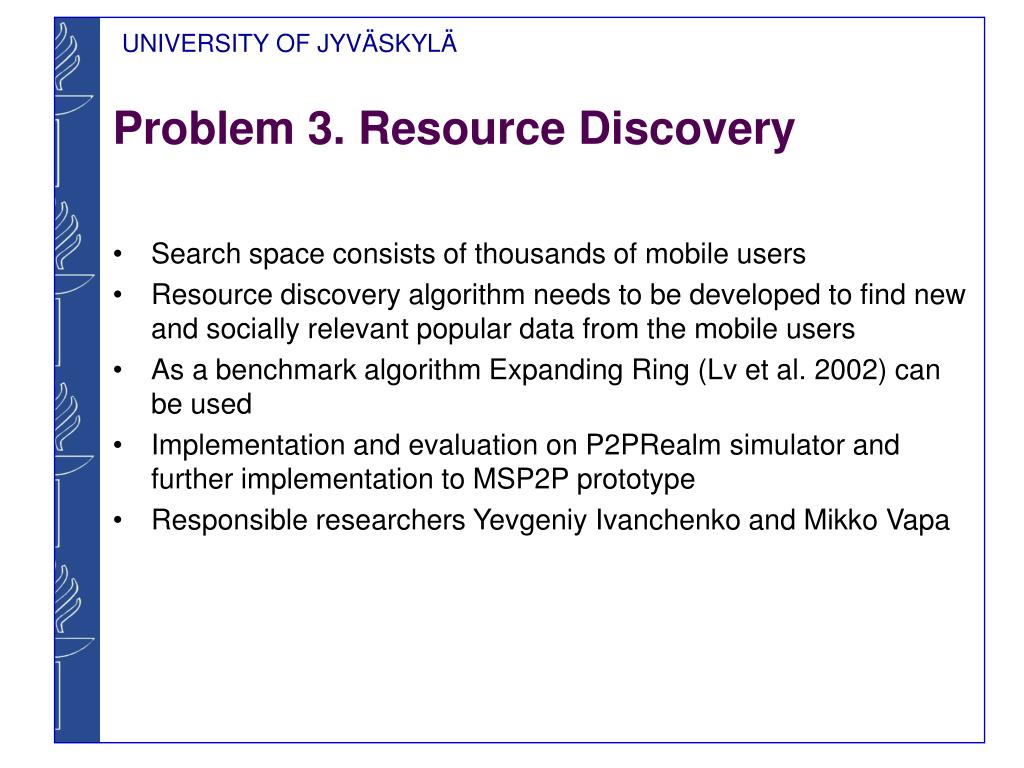 UNIVERSITY OF JYVÄSKYLÄ

Problem 3. Resource Discovery

• Search space consists of thousands of mobile users
• Resource discovery algorithm needs to be developed to find new and socially relevant popular data from the mobile users
• As a benchmark algorithm Expanding Ring (Lv et al. 2002) can be used
• Implementation and evaluation on P2PRealm simulator and further implementation to MSP2P prototype
• Responsible researchers Yevgeniy Ivanchenko and Mikko Vapa